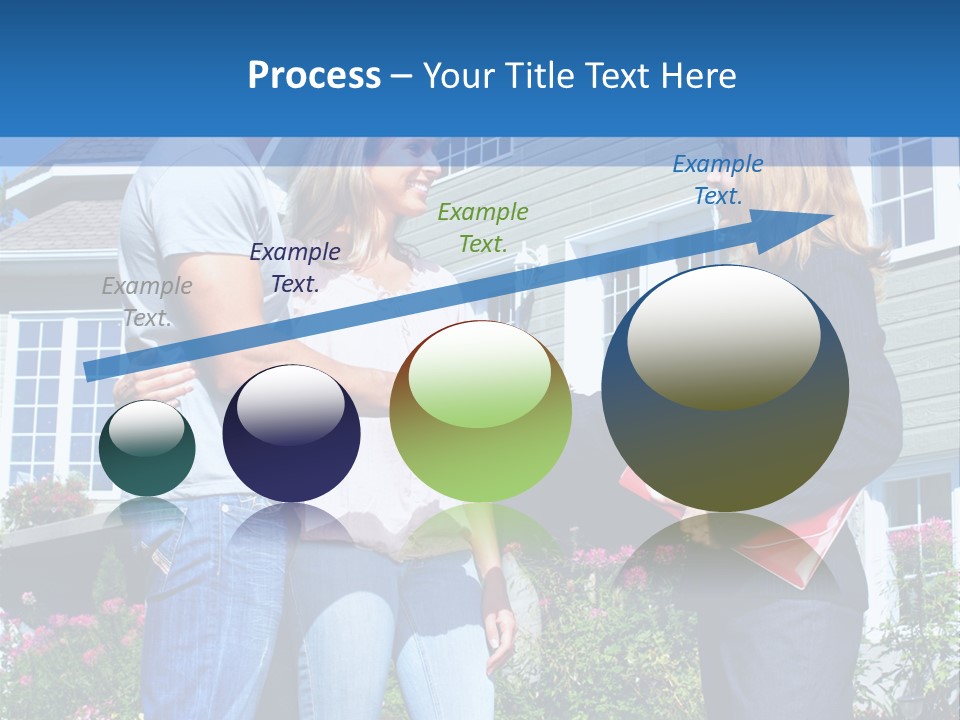 Process – Your Title Text Here

Example Text.

Example Text.

Example Text.

Example Text.